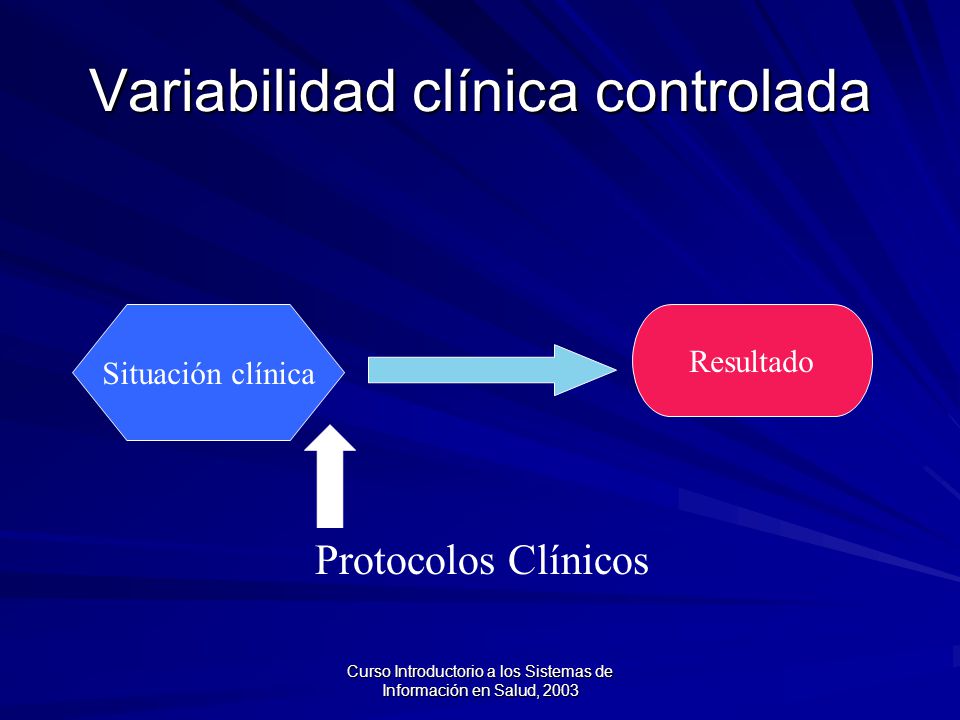 Variabilidad clínica controlada

Situación clínica

Resultado

Protocolos Clínicos

Curso Introductorio a los Sistemas de Información en Salud, 2003